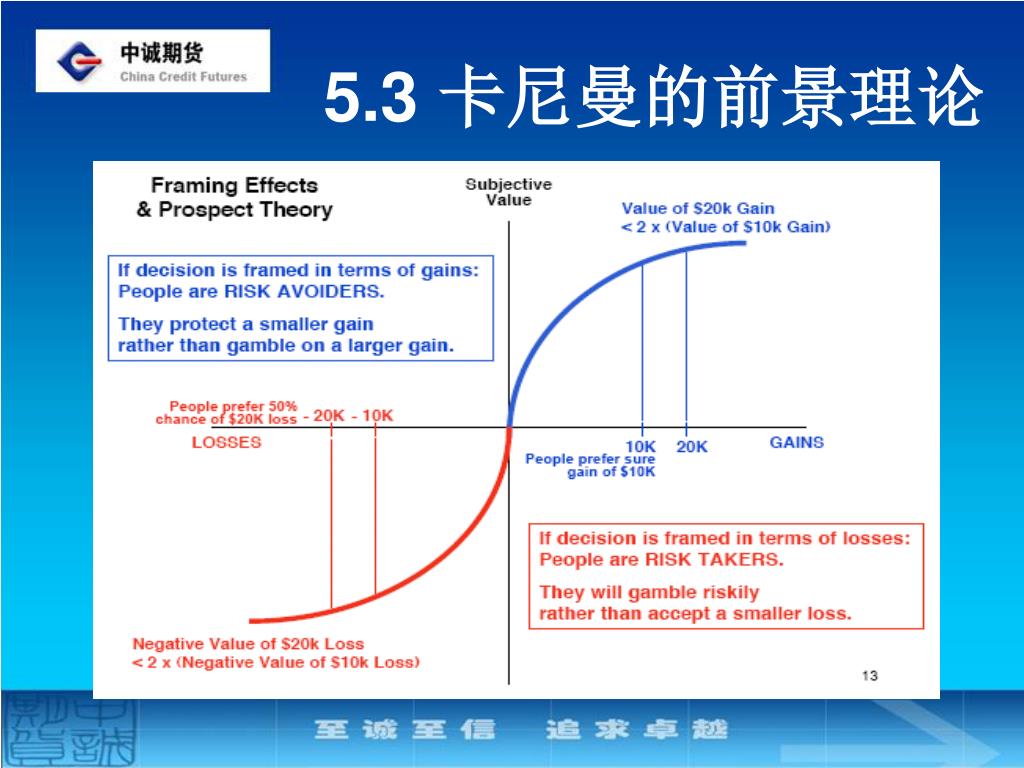 中诚期货
China Credit Futures

5.3 卡尼曼的前景理论

Framing Effects
& Prospect Theory

Subjective
Value

Value of \$20k Gain
< 2 x (Value of \$10k Gain)

If decision is framed in terms of gains:
People are RISK AVOIDERS.

They protect a smaller gain
rather than gamble on a larger gain.

People prefer 50%
chance of \$20K loss

- 20K - 10K

LOSSES

10K 20K

GAINS

People prefer sure
gain of \$10K

If decision is framed in terms of losses:
People are RISK TAKERS.

They will gamble riskily
rather than accept a smaller loss.

Negative Value of \$20k Loss
< 2 x (Negative Value of \$10k Loss)

13

至诚至信 追求卓越